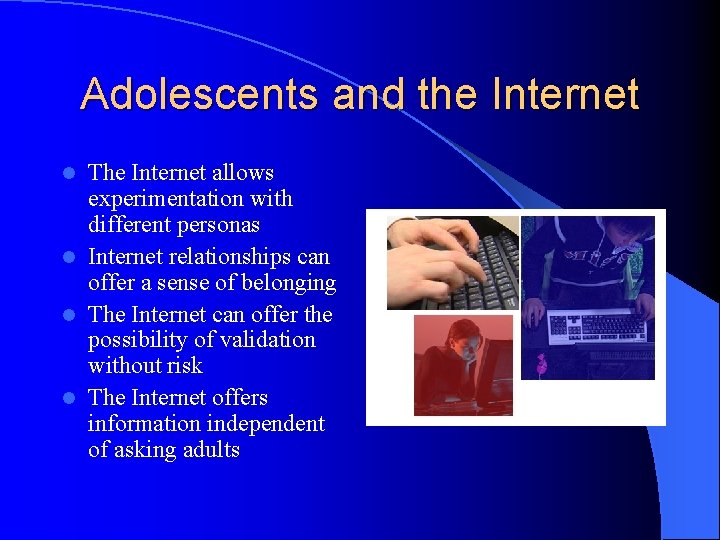 Adolescents and the Internet

- The Internet allows experimentation with different personas
- Internet relationships can offer a sense of belonging
- The Internet can offer the possibility of validation without risk
- The Internet offers information independent of asking adults